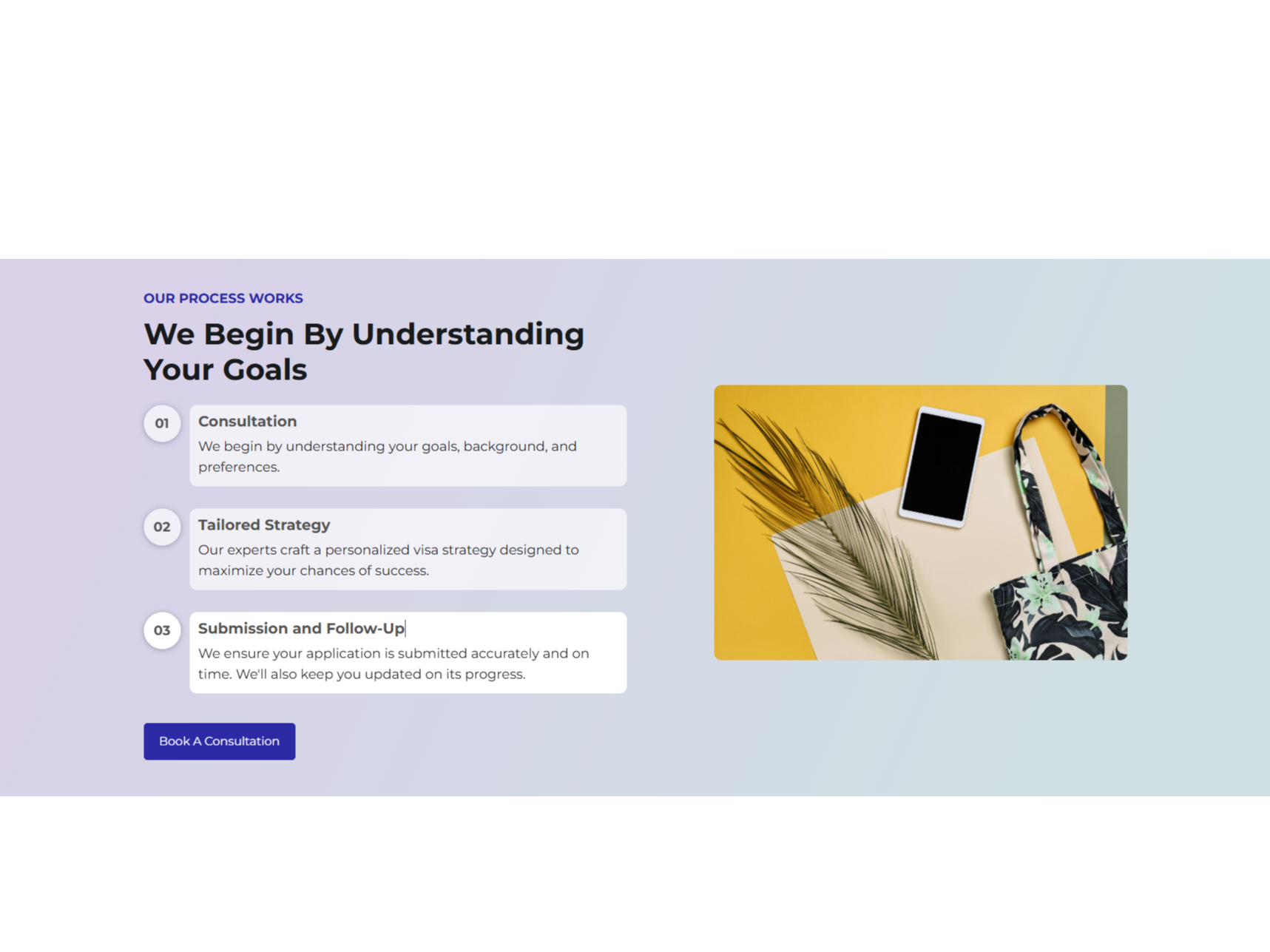 OUR PROCESS WORKS

We Begin By Understanding Your Goals

01

Consultation

We begin by understanding your goals, background, and preferences.

02

Tailored Strategy

Our experts craft a personalized visa strategy designed to maximize your chances of success.

03

Submission and Follow-Up

We ensure your application is submitted accurately and on time. We'll also keep you updated on its progress.

Book A Consultation